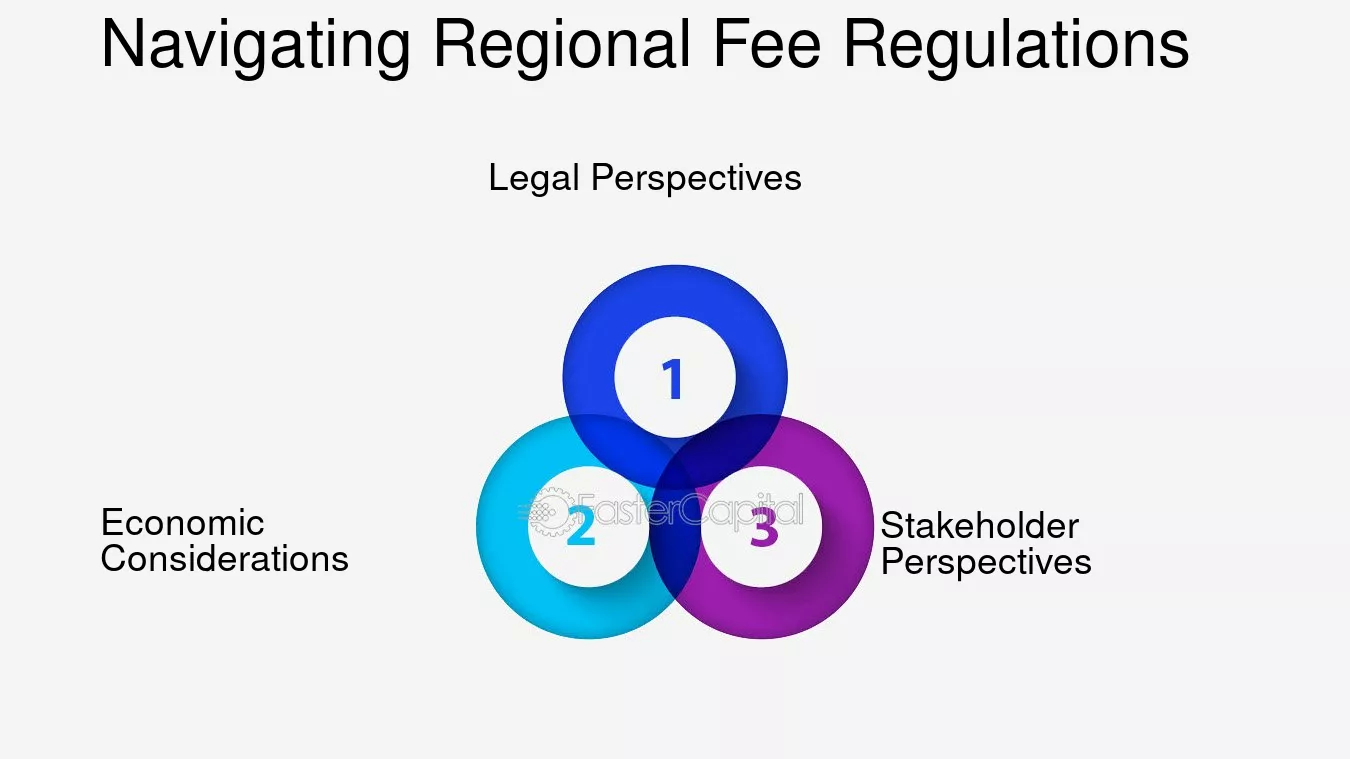 Navigating Regional Fee Regulations

Legal Perspectives

1

Economic Considerations

2

FasterCapital

3

Stakeholder Perspectives